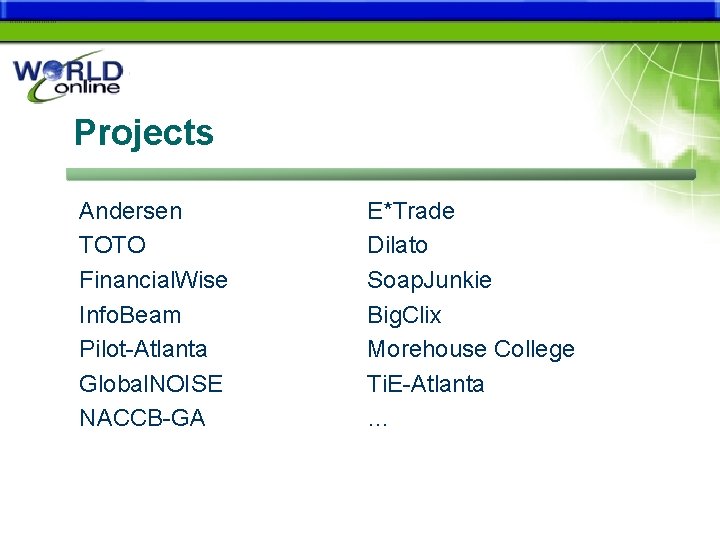 WORLD online

Projects

Andersen
TOTO
FinancialWise
InfoBeam
Pilot-Atlanta
GlobalNOISE
NACCB-GA

E*Trade
Dilato
SoapJunkie
BigClix
Morehouse College
TiE-Atlanta
…